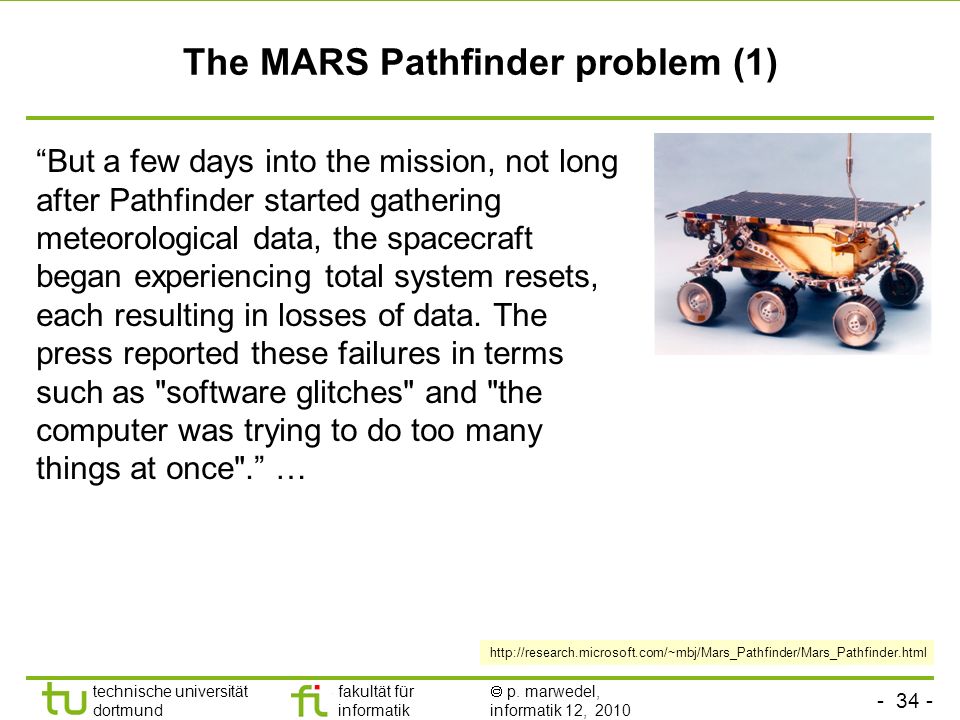 The MARS Pathfinder problem (1)

“But a few days into the mission, not long after Pathfinder started gathering meteorological data, the spacecraft began experiencing total system resets, each resulting in losses of data. The press reported these failures in terms such as "software glitches" and "the computer was trying to do too many things at once".” …

http://research.microsoft.com/~mbj/Mars_Pathfinder/Mars_Pathfinder.html

tu technische universität dortmund

fi fakultät für informatik

© p. marwedel, informatik 12, 2010

- 34 -